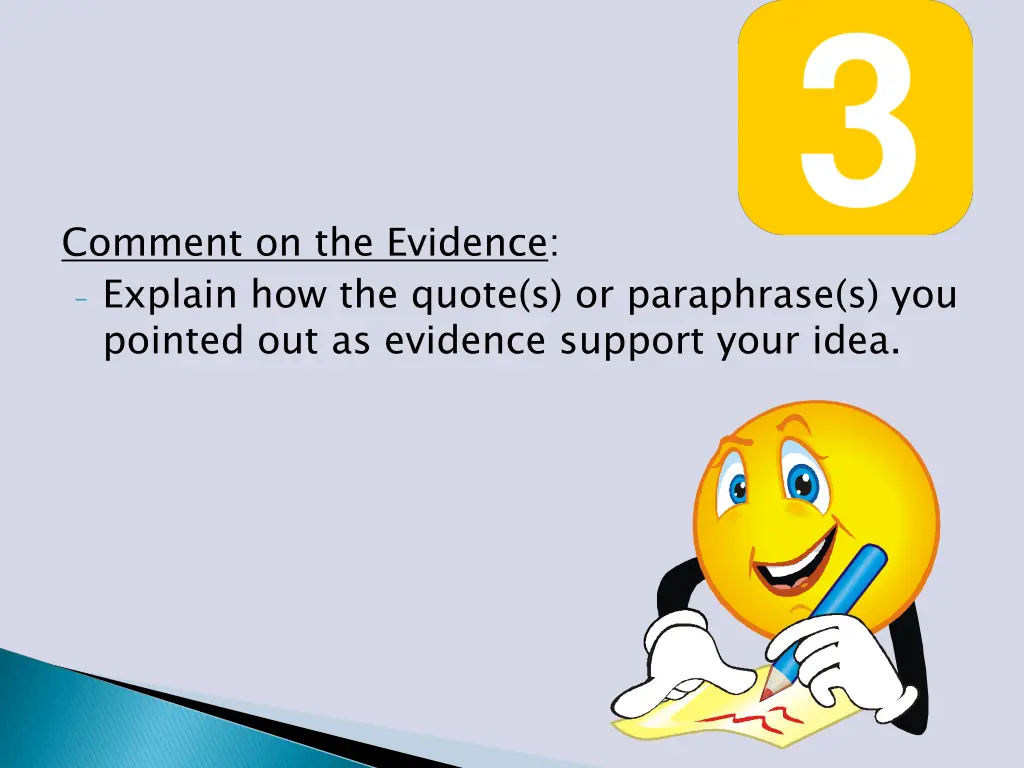 3

Comment on the Evidence:
- Explain how the quote(s) or paraphrase(s) you pointed out as evidence support your idea.